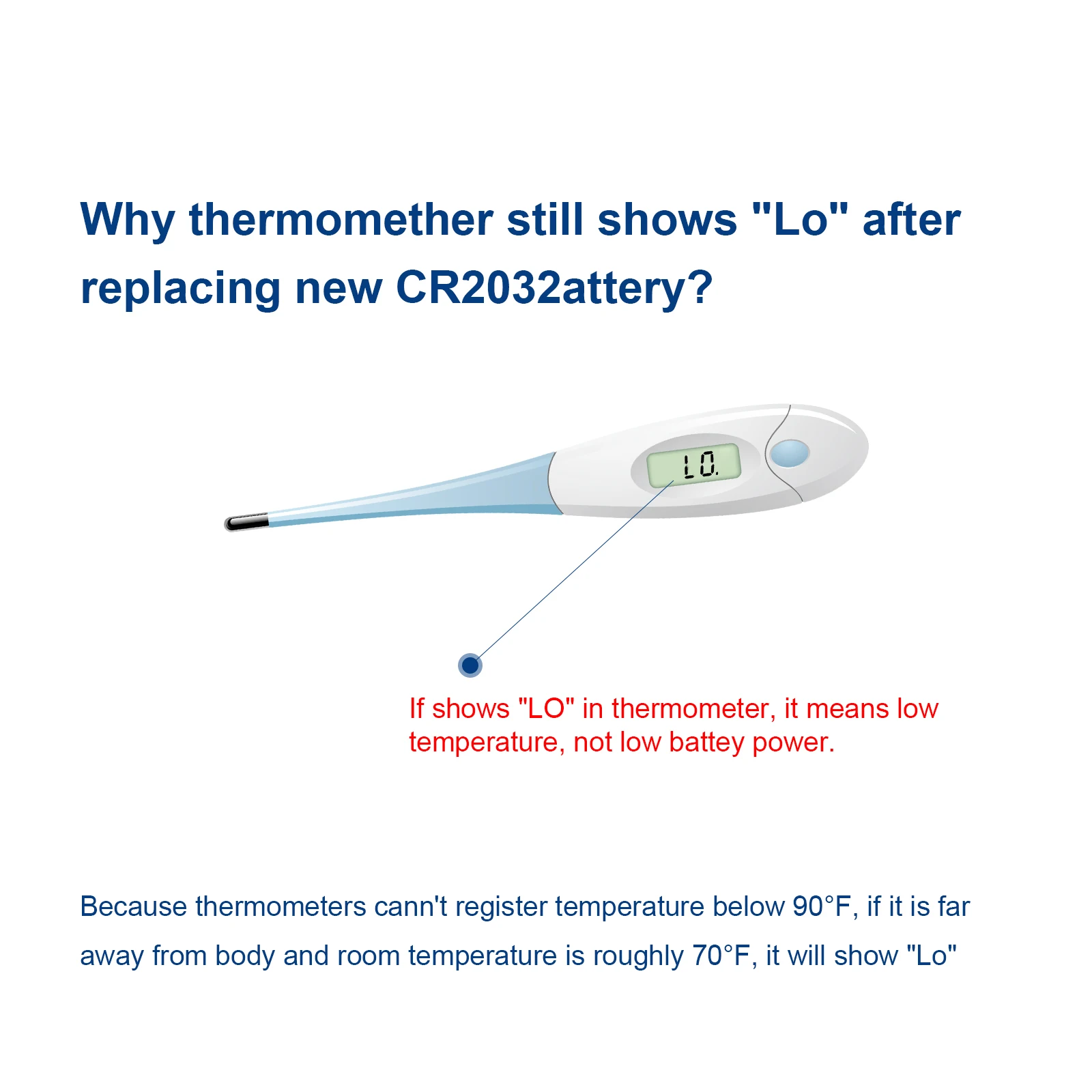 Why thermomether still shows "Lo" after replacing new CR2032attery?

LO.

If shows "LO" in thermometer, it means low temperature, not low battey power.

Because thermometers cann't register temperature below 90°F, if it is far away from body and room temperature is roughly 70°F, it will show "Lo"